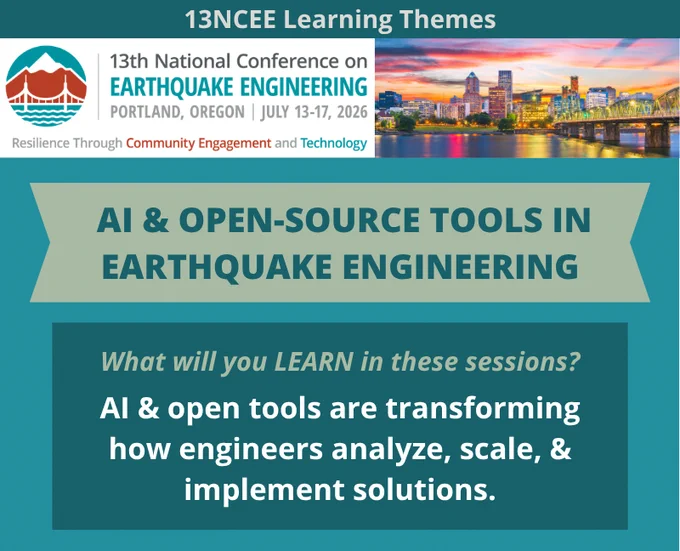 13NCEE Learning Themes

13th National Conference on
EARTHQUAKE ENGINEERING
PORTLAND, OREGON | JULY 13-17, 2026

Resilience Through Community Engagement and Technology

AI & OPEN-SOURCE TOOLS IN EARTHQUAKE ENGINEERING

What will you LEARN in these sessions?

AI & open tools are transforming how engineers analyze, scale, & implement solutions.